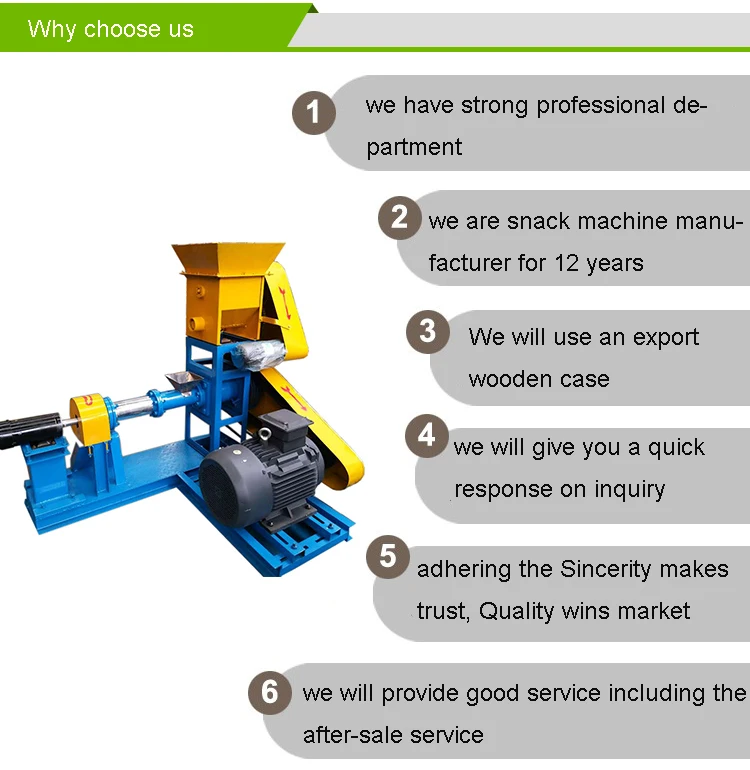 Why choose us

1 we have strong professional department

2 we are snack machine manufacturer for 12 years

3 We will use an export wooden case

4 we will give you a quick response on inquiry

5 adhering the Sincerity makes trust, Quality wins market

6 we will provide good service including the after-sale service